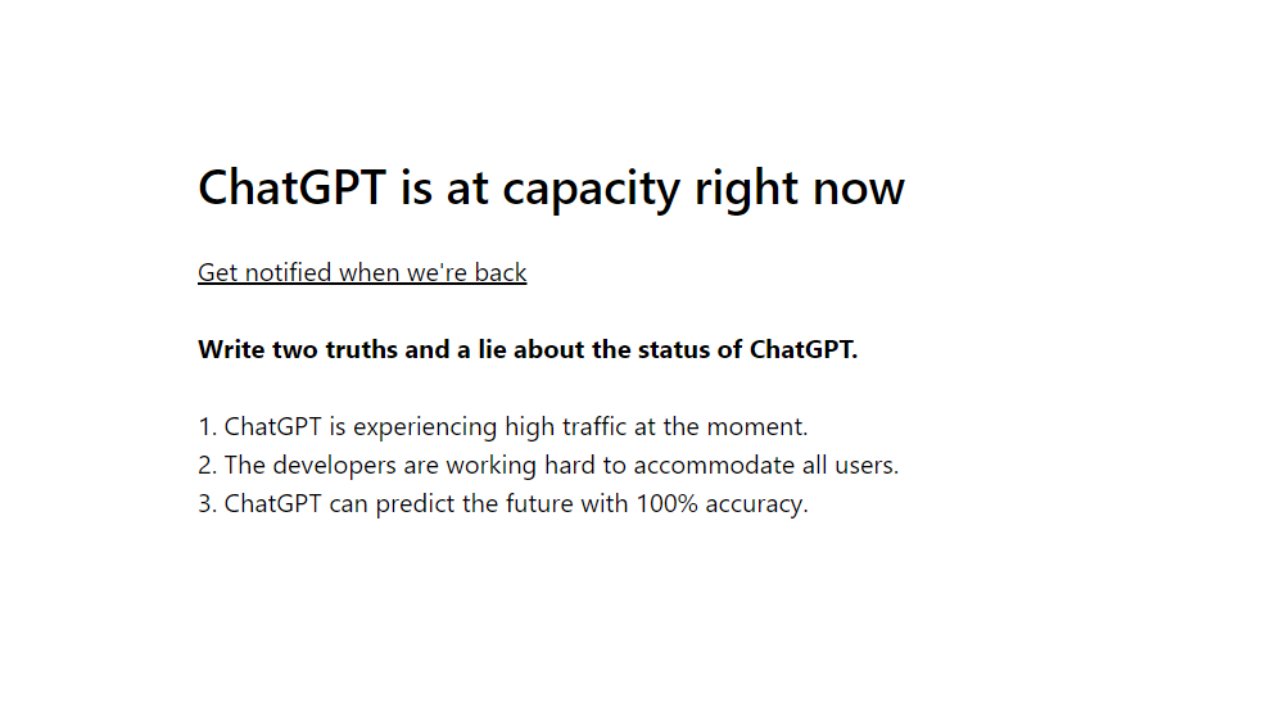 ChatGPT is at capacity right now

Get notified when we're back

Write two truths and a lie about the status of ChatGPT.

1. ChatGPT is experiencing high traffic at the moment.
2. The developers are working hard to accommodate all users.
3. ChatGPT can predict the future with 100% accuracy.